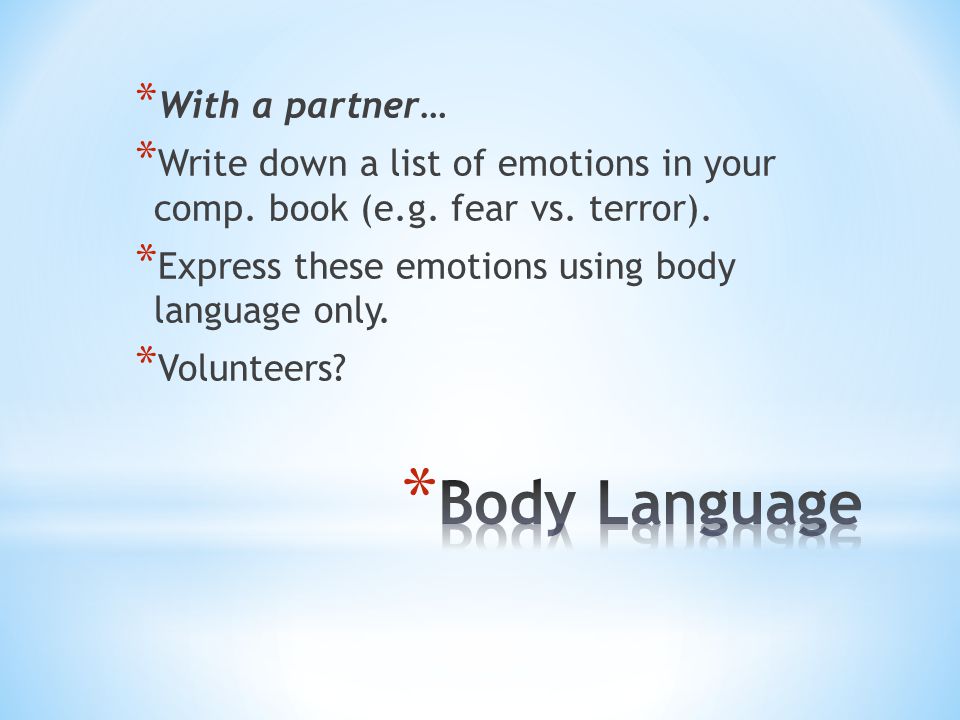 *With a partner…

*Write down a list of emotions in your comp. book (e.g. fear vs. terror).

*Express these emotions using body language only.

*Volunteers?

*Body Language